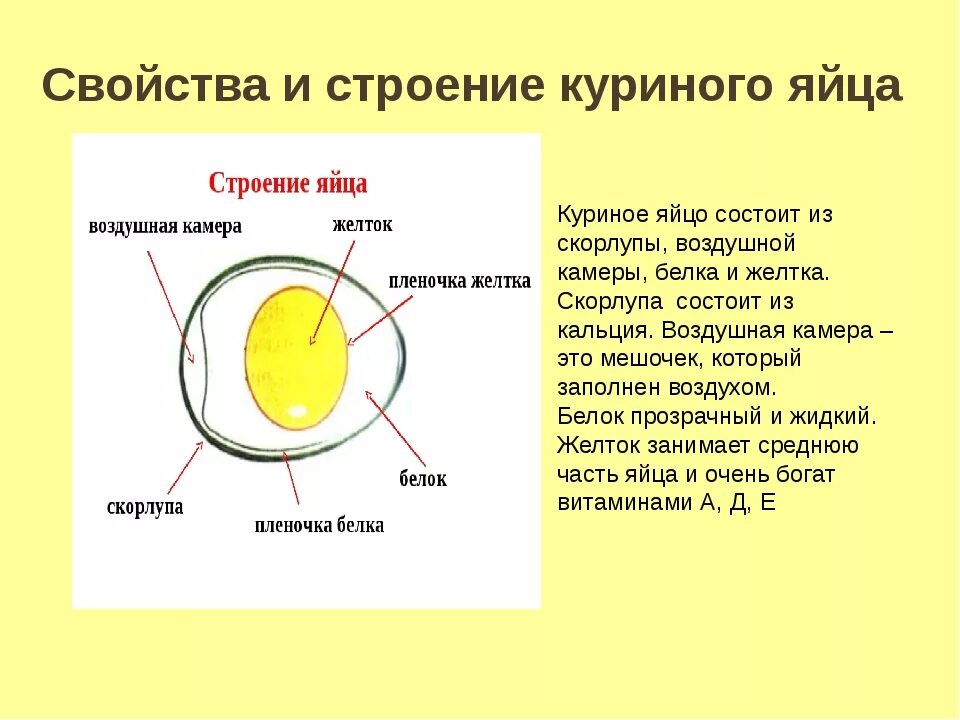 Свойства и строение куриного яйца

Строение яйца

воздушная камера

желток

пленочка желтка

белок

скорлупа

пленочка белка

Куриное яйцо состоит из скорлупы, воздушной камеры, белка и желтка. Скорлупа состоит из кальция. Воздушная камера – это мешочек, который заполнен воздухом.
Белок прозрачный и жидкий.
Желток занимает среднюю часть яйца и очень богат витаминами А, Д, Е